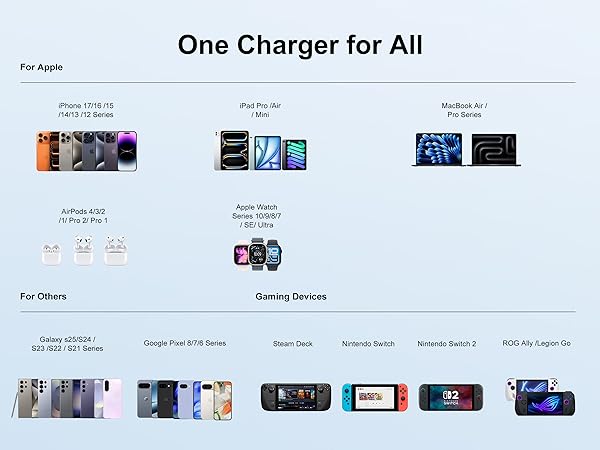 One Charger for All

For Apple

iPhone 17/16 /15 /14/13 /12 Series

iPad Pro /Air / Mini

MacBook Air / Pro Series

AirPods 4/3/2 /1/ Pro 2/ Pro 1

Apple Watch Series 10/9/8/7 / SE/ Ultra

For Others

Gaming Devices

Galaxy s25/S24 / S23 /S22 / S21 Series

Google Pixel 8/7/6 Series

Steam Deck

Nintendo Switch

Nintendo Switch 2

ROG Ally /Legion Go